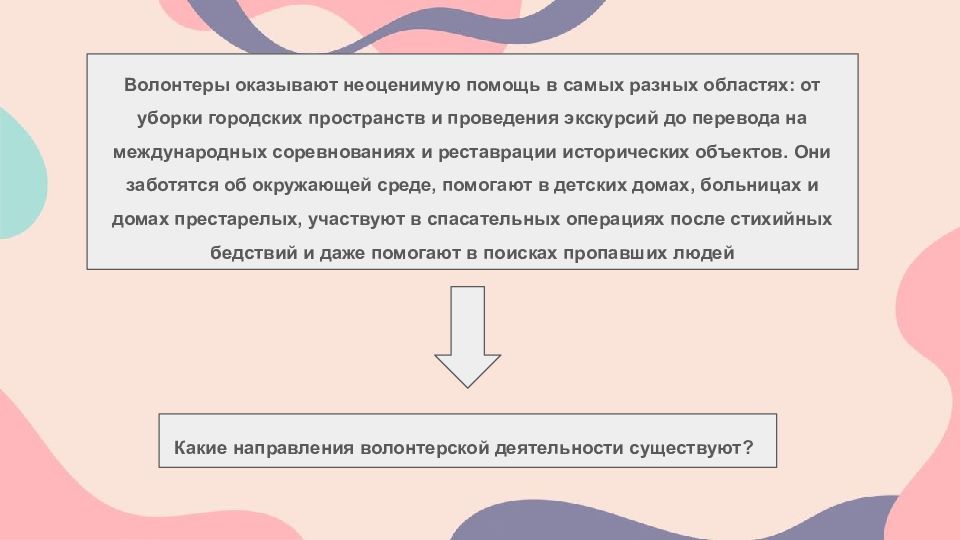 Волонтеры оказывают неоценимую помощь в самых разных областях: от уборки городских пространств и проведения экскурсий до перевода на международных соревнованиях и реставрации исторических объектов. Они заботятся об окружающей среде, помогают в детских домах, больницах и домах престарелых, участвуют в спасательных операциях после стихийных бедствий и даже помогают в поисках пропавших людей

Какие направления волонтерской деятельности существуют?